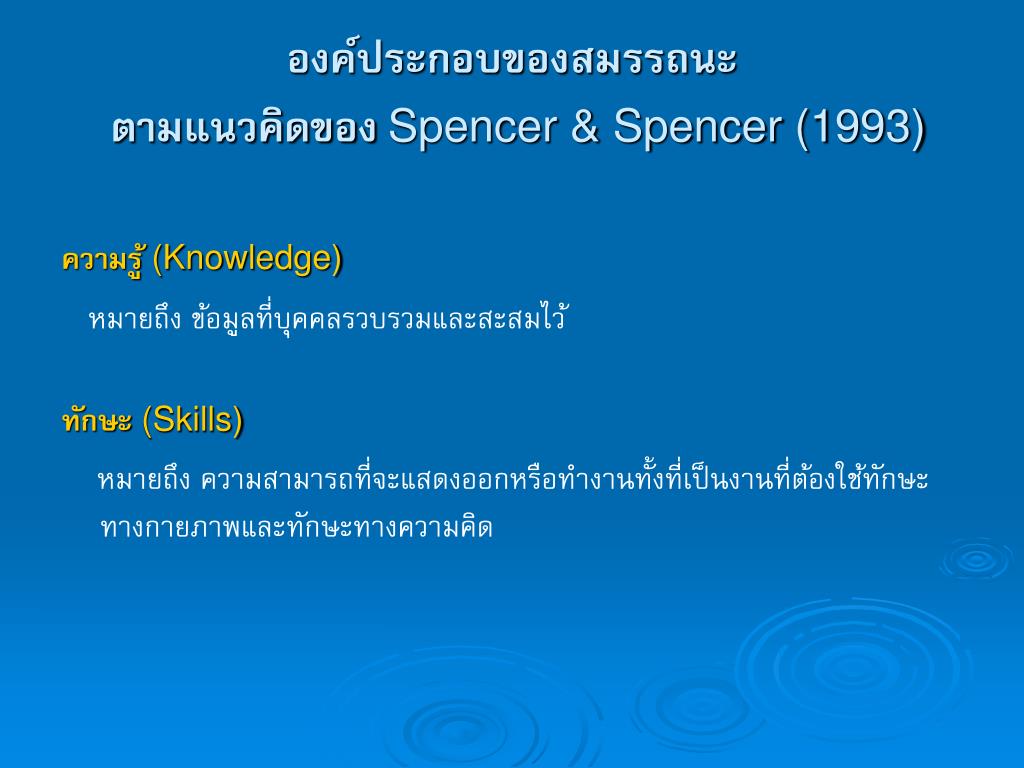 องค์ประกอบของสมรรถนะ
ตามแนวคิดของ Spencer & Spencer (1993)

ความรู้ (Knowledge)

หมายถึง ข้อมูลที่บุคคลรวบรวมและสะสมไว้

ทักษะ (Skills)

หมายถึง ความสามารถที่จะแสดงออกหรือทำงานทั้งที่เป็นงานที่ต้องใช้ทักษะทางกายภาพและทักษะทางความคิด